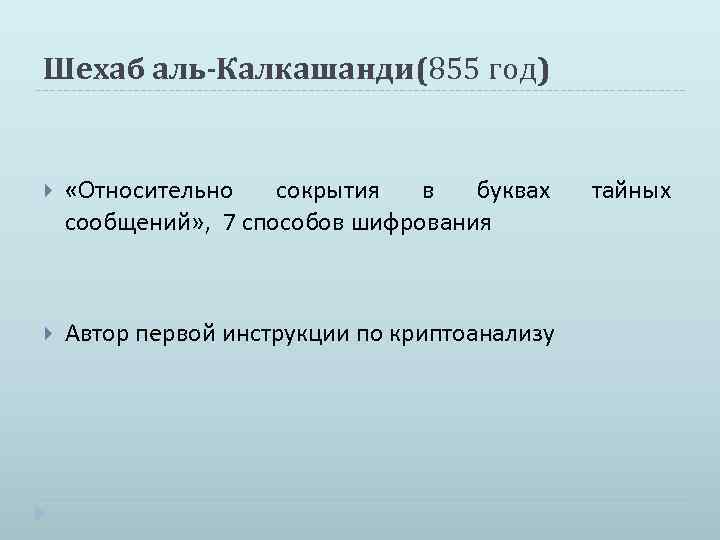 Шехаб аль-Калкашанди(855 год)

«Относительно сокрытия в буквах тайных сообщений», 7 способов шифрования

Автор первой инструкции по криптоанализу